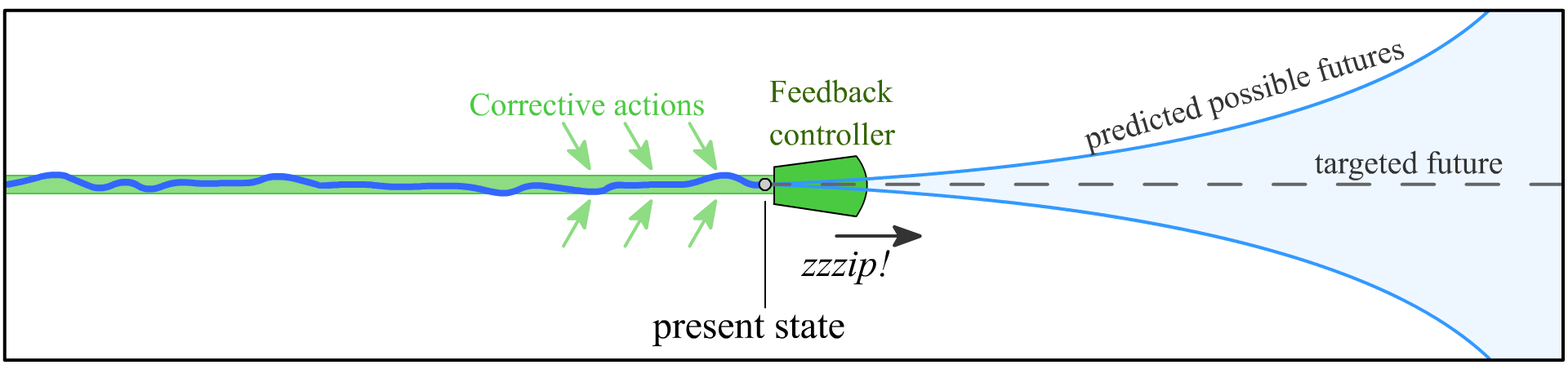 Corrective actions

Feedback controller

predicted possible futures

targeted future

zzzip!

present state